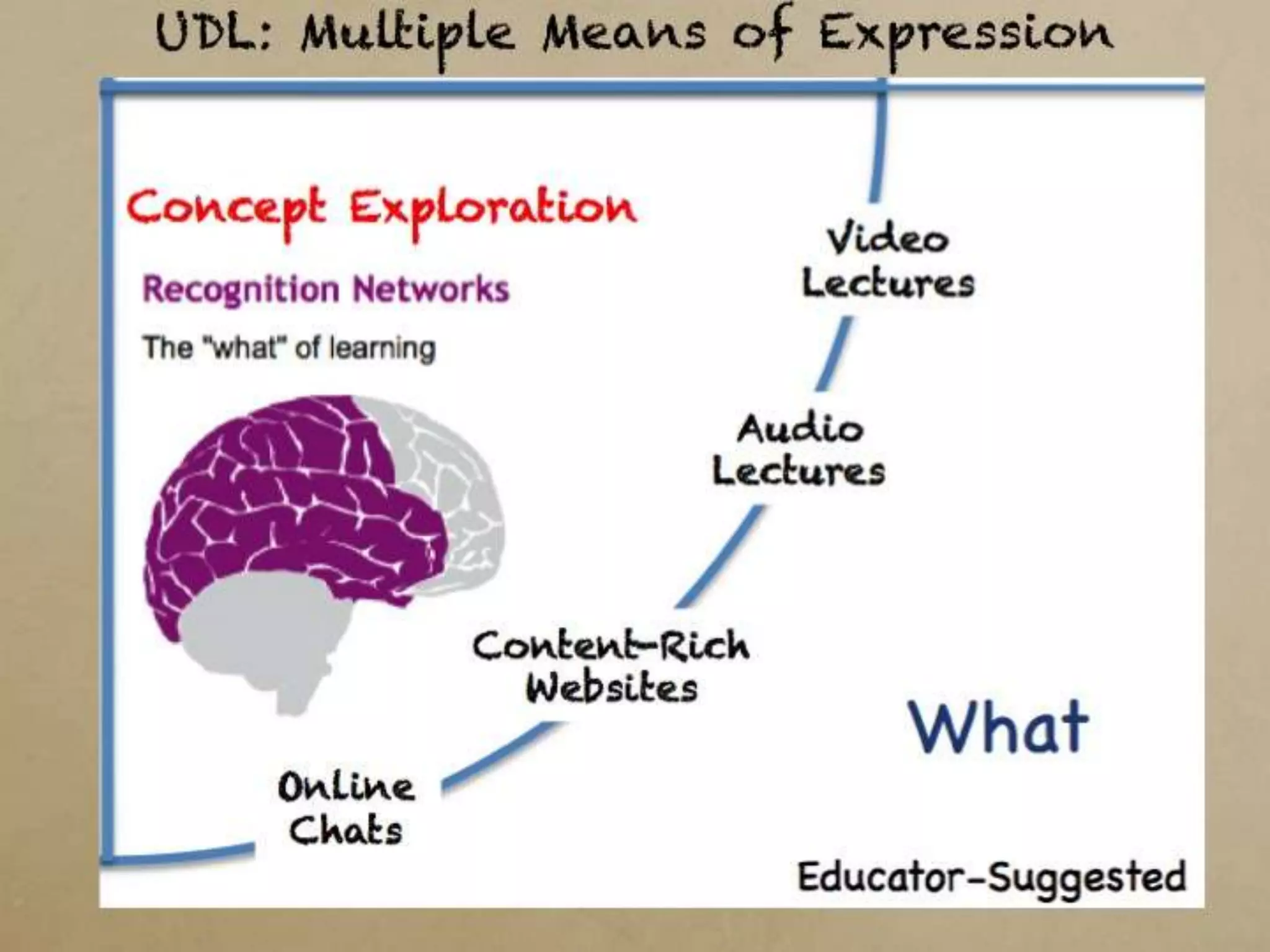 UDL: Multiple Means of Expression

Concept Exploration

Recognition Networks

The "what" of learning

Video Lectures

Audio Lectures

Content-Rich Websites

Online Chats

What

Educator-Suggested